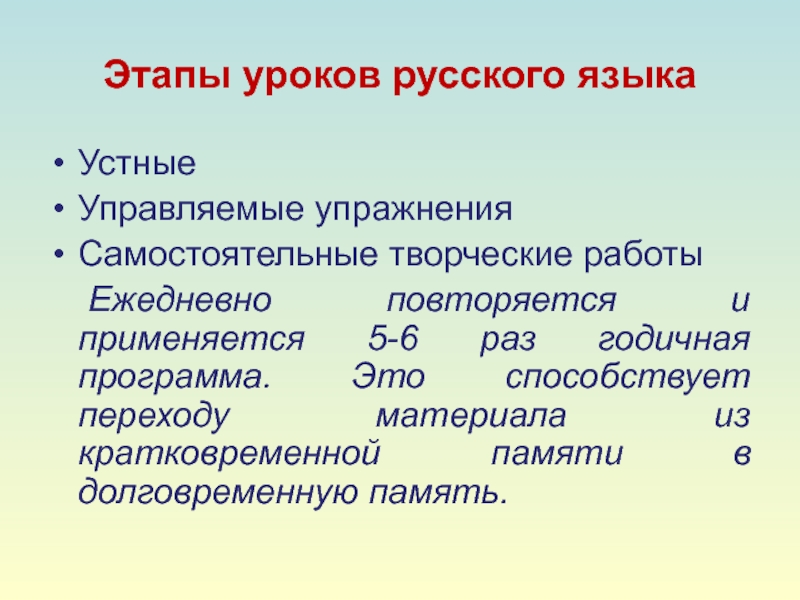 Этапы уроков русского языка

• Устные
• Управляемые упражнения
• Самостоятельные творческие работы

Ежедневно повторяется и применяется 5-6 раз годичная программа. Это способствует переходу материала из кратковременной памяти в долговременную память.